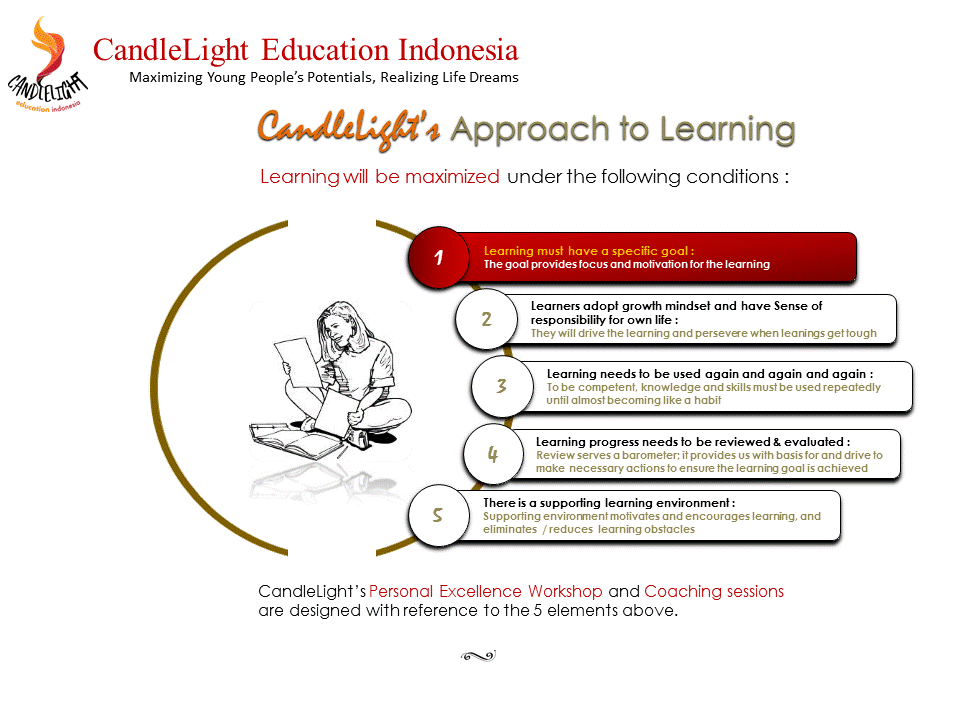 CANDLELIGHT
education indonesia

CandleLight Education Indonesia
Maximizing Young People's Potentials, Realizing Life Dreams

CandleLight's Approach to Learning

Learning will be maximized under the following conditions :

1
Learning must have a specific goal :
The goal provides focus and motivation for the learning

2
Learners adopt growth mindset and have Sense of responsibility for own life :
They will drive the learning and persevere when leanings get tough

3
Learning needs to be used again and again and again :
To be competent, knowledge and skills must be used repeatedly until almost becoming like a habit

4
Learning progress needs to be reviewed & evaluated :
Review serves a barometer; it provides us with basis for and drive to make necessary actions to ensure the learning goal is achieved

5
There is a supporting learning environment :
Supporting environment motivates and encourages learning, and eliminates / reduces learning obstacles

CandleLight's Personal Excellence Workshop and Coaching sessions are designed with reference to the 5 elements above.